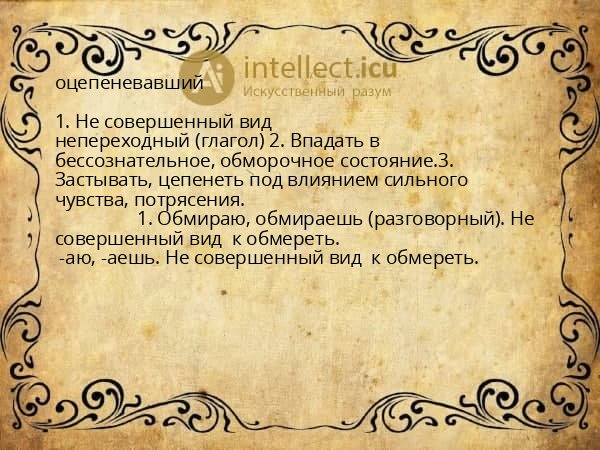 intellect.icu
Искусственный разум

оцепеневавший

1. Не совершенный вид непереходный (глагол) 2. Впадать в бессознательное, обморочное состояние.3. Застывать, цепенеть под влиянием сильного чувства, потрясения.
1. Обмираю, обмираешь (разговорный). Не совершенный вид к обмереть.
-аю, -аешь. Не совершенный вид к обмереть.